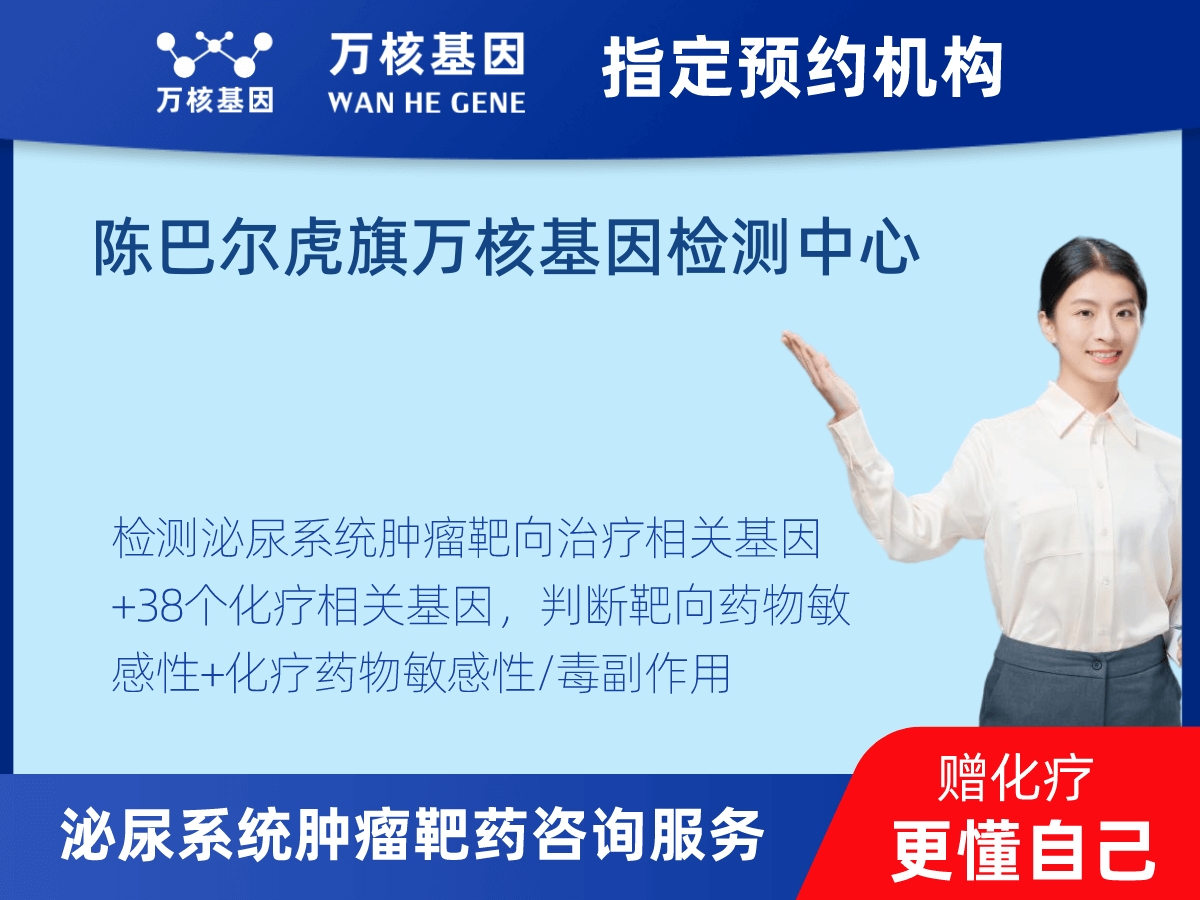 万核基因

万核基因
WAN HE GENE

指定预约机构

陈巴尔虎旗万核基因检测中心

检测泌尿系统肿瘤靶向治疗相关基因+38个化疗相关基因，判断靶向药物敏感性+化疗药物敏感性/毒副作用

泌尿系统肿瘤靶药咨询服务

赠化疗
更懂自己